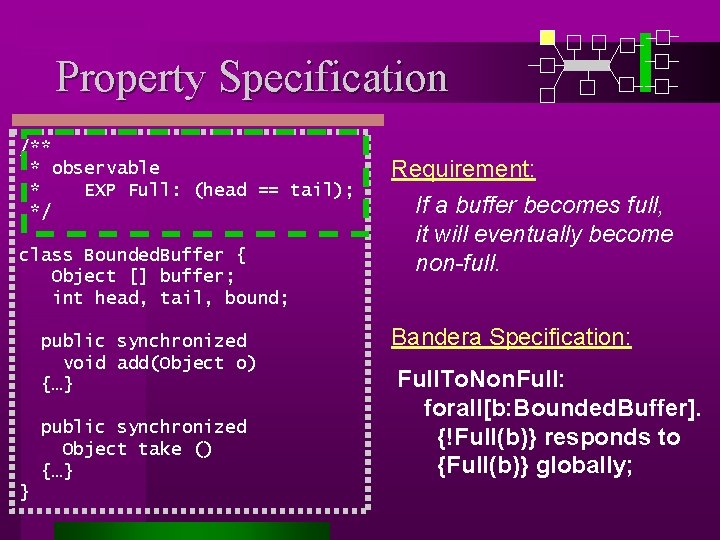 Property Specification

/**
 * observable
 *    EXP Full: (head == tail);
 */
class BoundedBuffer {
   Object [] buffer;
   int head, tail, bound;

  public synchronized
    void add(Object o)
  {…}

  public synchronized
    Object take ()
  {…}
}

Requirement:

If a buffer becomes full, it will eventually become non-full.

Bandera Specification:

FullToNonFull:
forall[b:BoundedBuffer].
{!Full(b)} responds to
{Full(b)} globally;